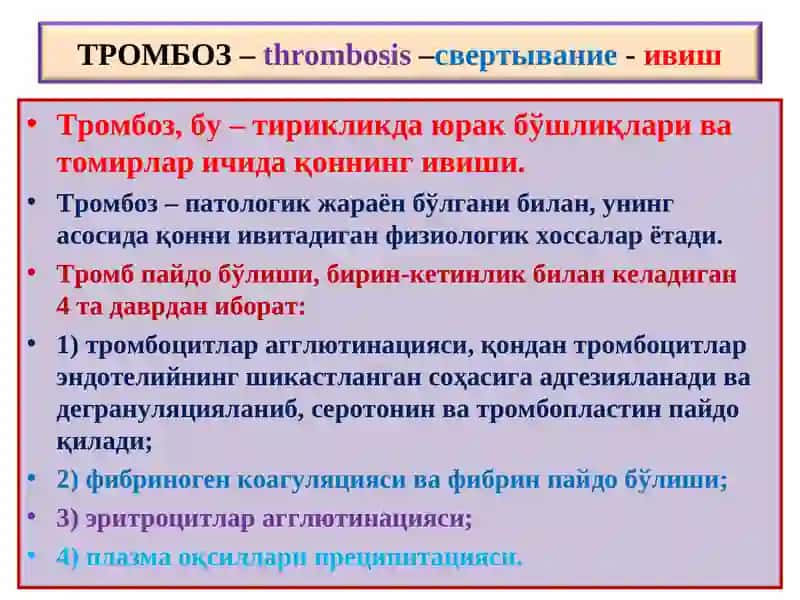 ТРОМБОЗ – thrombosis –свертывание - ивиш

• Тромбоз, бу – тирикликда юрак бўшлиқлари ва томирлар ичида қоннинг ивиши.

• Тромбоз – патологик жараён бўлгани билан, унинг асосида қонни ивитадиган физиологик хоссалар ётади.

• Тромб пайдо бўлиши, бирин-кетинлик билан келадиган 4 та даврдан иборат:

• 1) тромбоцитлар агглютинацияси, қондан тромбоцитлар эндотелийнинг шикастланган соҳасига адгезияланади ва дегрануляцияланиб, серотонин ва тромбопластин пайдо қилади;

• 2) фибриноген коагуляцияси ва фибрин пайдо бўлиши;

• 3) эритроцитлар агглютинацияси;

• 4) плазма оқсиллари преципитацияси.